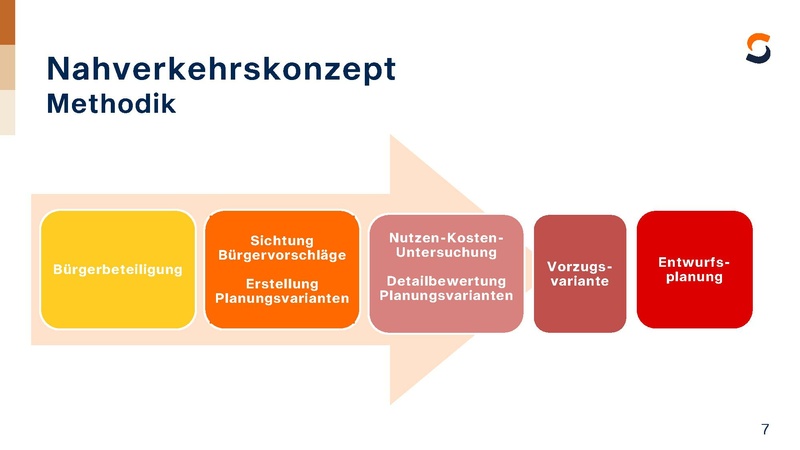 Nahverkehrskonzept
Methodik

Bürgerbeteiligung

Sichtung Bürgervorschläge

Erstellung Planungsvarianten

Nutzen-Kosten-Untersuchung

Detailbewertung Planungsvarianten

Vorzugs-variante

Entwurfs-planung

7